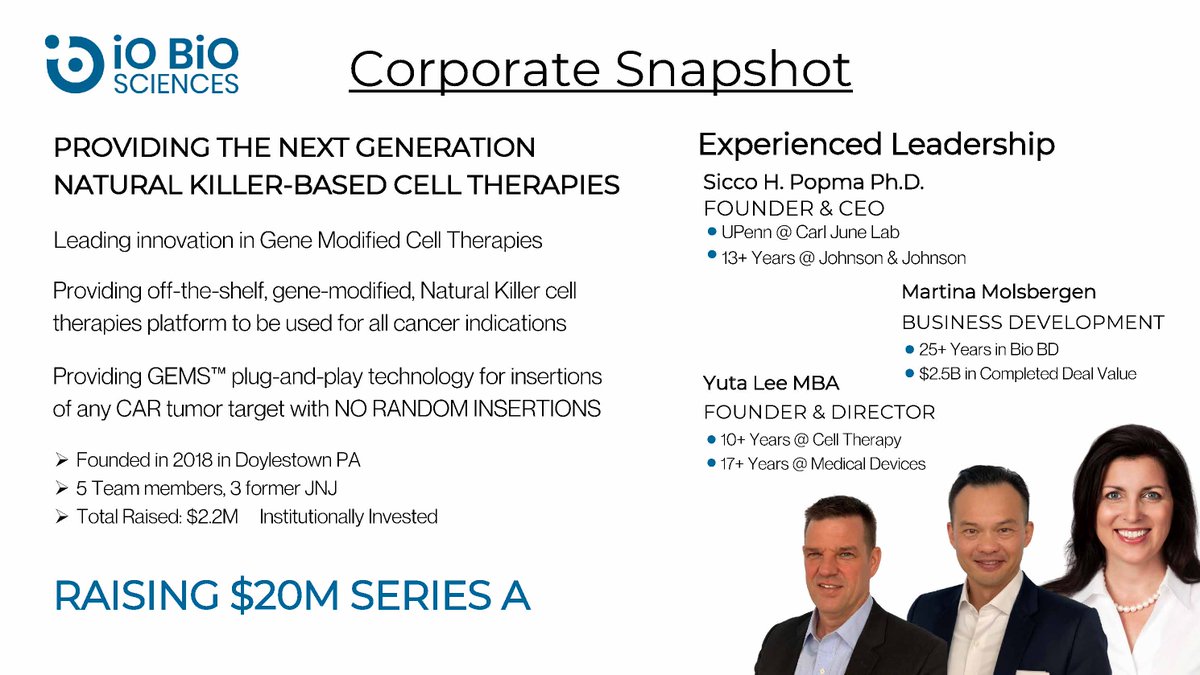 iO BiO SCIENCES

Corporate Snapshot

PROVIDING THE NEXT GENERATION NATURAL KILLER-BASED CELL THERAPIES

Leading innovation in Gene Modified Cell Therapies

Providing off-the-shelf, gene-modified, Natural Killer cell therapies platform to be used for all cancer indications

Providing GEMS™ plug-and-play technology for insertions of any CAR tumor target with NO RANDOM INSERTIONS

➢ Founded in 2018 in Doylestown PA
➢ 5 Team members, 3 former JNJ
➢ Total Raised: $2.2M Institutionally Invested

RAISING $20M SERIES A

Experienced Leadership

Sicco H. Popma Ph.D.
FOUNDER & CEO
• UPenn @ Carl June Lab
• 13+ Years @ Johnson & Johnson

Martina Molsbergen
BUSINESS DEVELOPMENT
• 25+ Years in Bio BD
• $2.5B in Completed Deal Value

Yuta Lee MBA
FOUNDER & DIRECTOR
• 10+ Years @ Cell Therapy
• 17+ Years @ Medical Devices